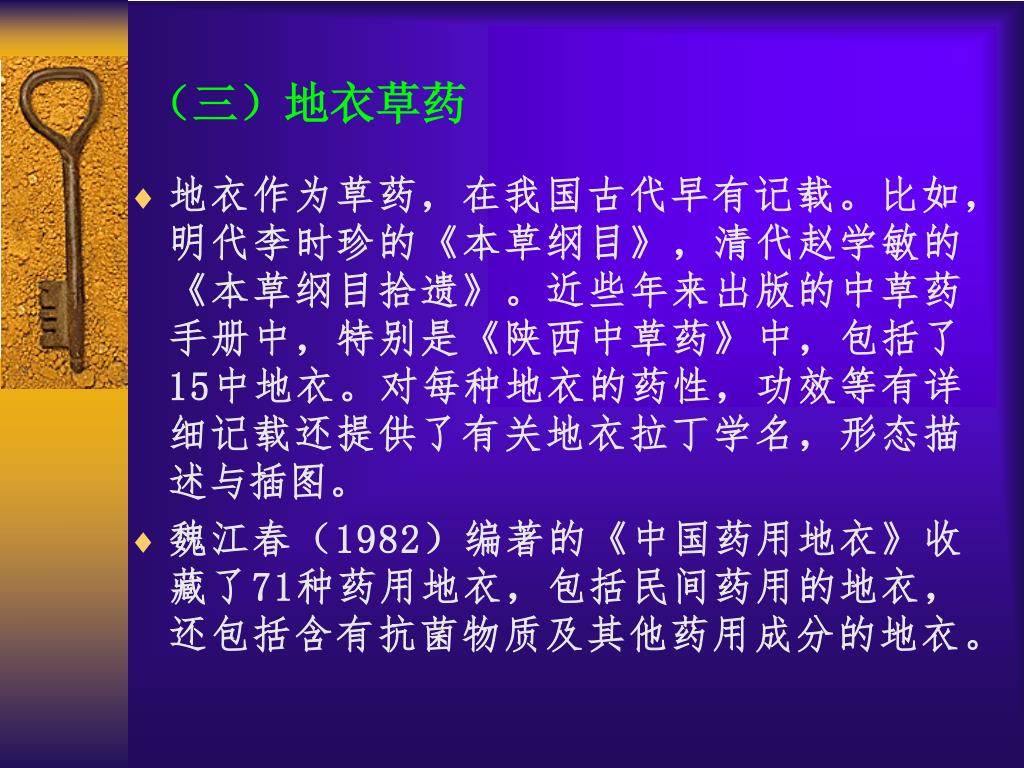 （三）地衣草药

♦ 地衣作为草药，在我国古代早有记载。比如，明代李时珍的《本草纲目》，清代赵学敏的《本草纲目拾遗》。近些年来出版的中草药手册中，特别是《陕西中草药》中，包括了15中地衣。对每种地衣的药性，功效等有详细记载还提供了有关地衣拉丁学名，形态描述与插图。

♦ 魏江春（1982）编著的《中国药用地衣》收藏了71种药用地衣，包括民间药用的地衣，还包括含有抗菌物质及其他药用成分的地衣。